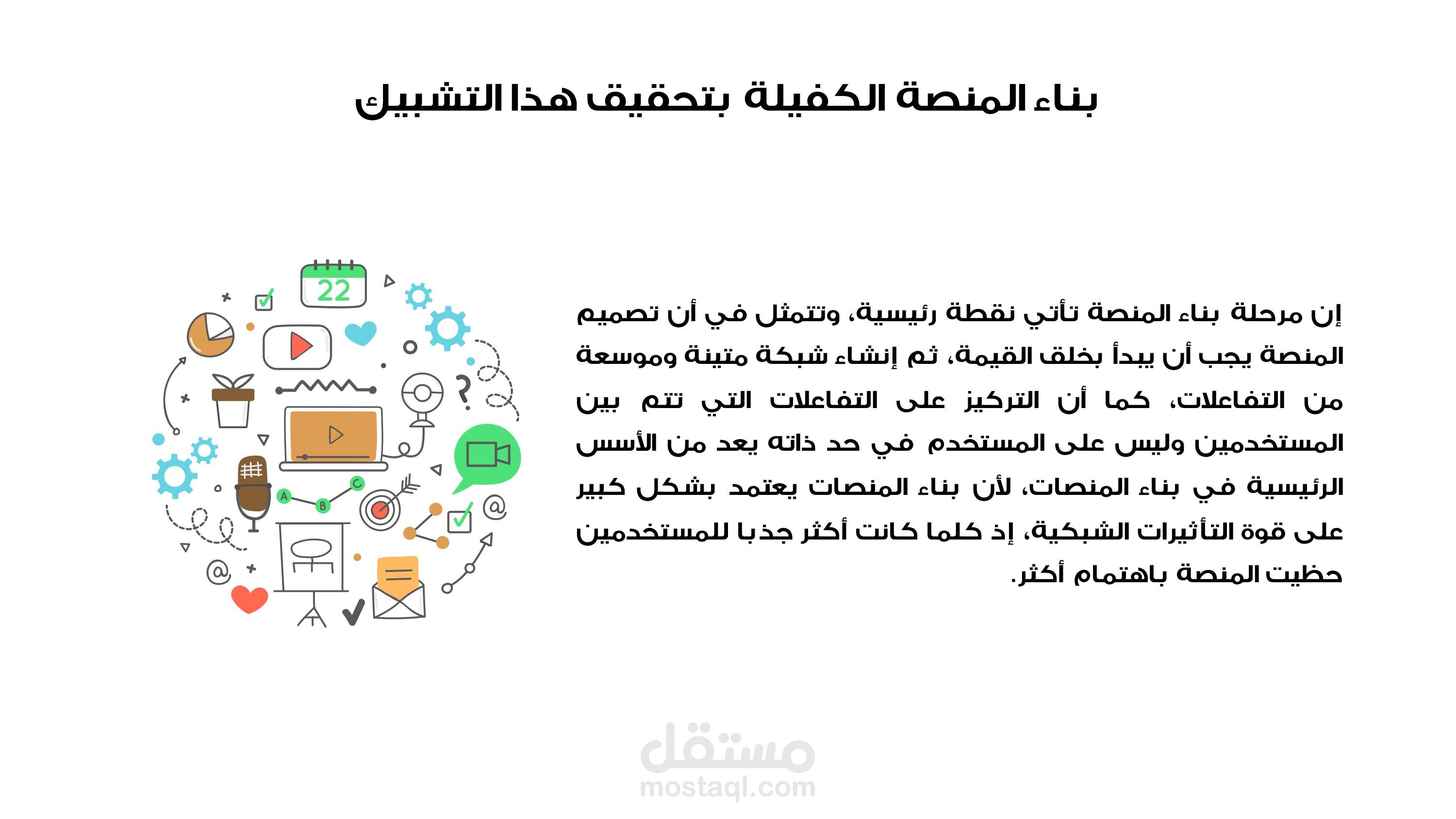 بناء المنصة الكفيلة بتحقيق هذا التشبيك

إن مرحلة بناء المنصة تأتي نقطة رئيسية، وتتمثل في أن تصميم المنصة يجب أن يبدأ بخلق القيمة، ثم إنشاء شبكة متينة وموسعة من التفاعلات، كما أن التركيز على التفاعلات التي تتم بين المستخدمين وليس على المستخدم في حد ذاته يعد من الأسس الرئيسية في بناء المنصات، لأن بناء المنصات يعتمد بشكل كبير على قوة التأثيرات الشبكية، إذ كلما كانت أكثر جذبا للمستخدمين حظيت المنصة باهتمام أكثر.

22

A B C

مستقل
mostaql.com